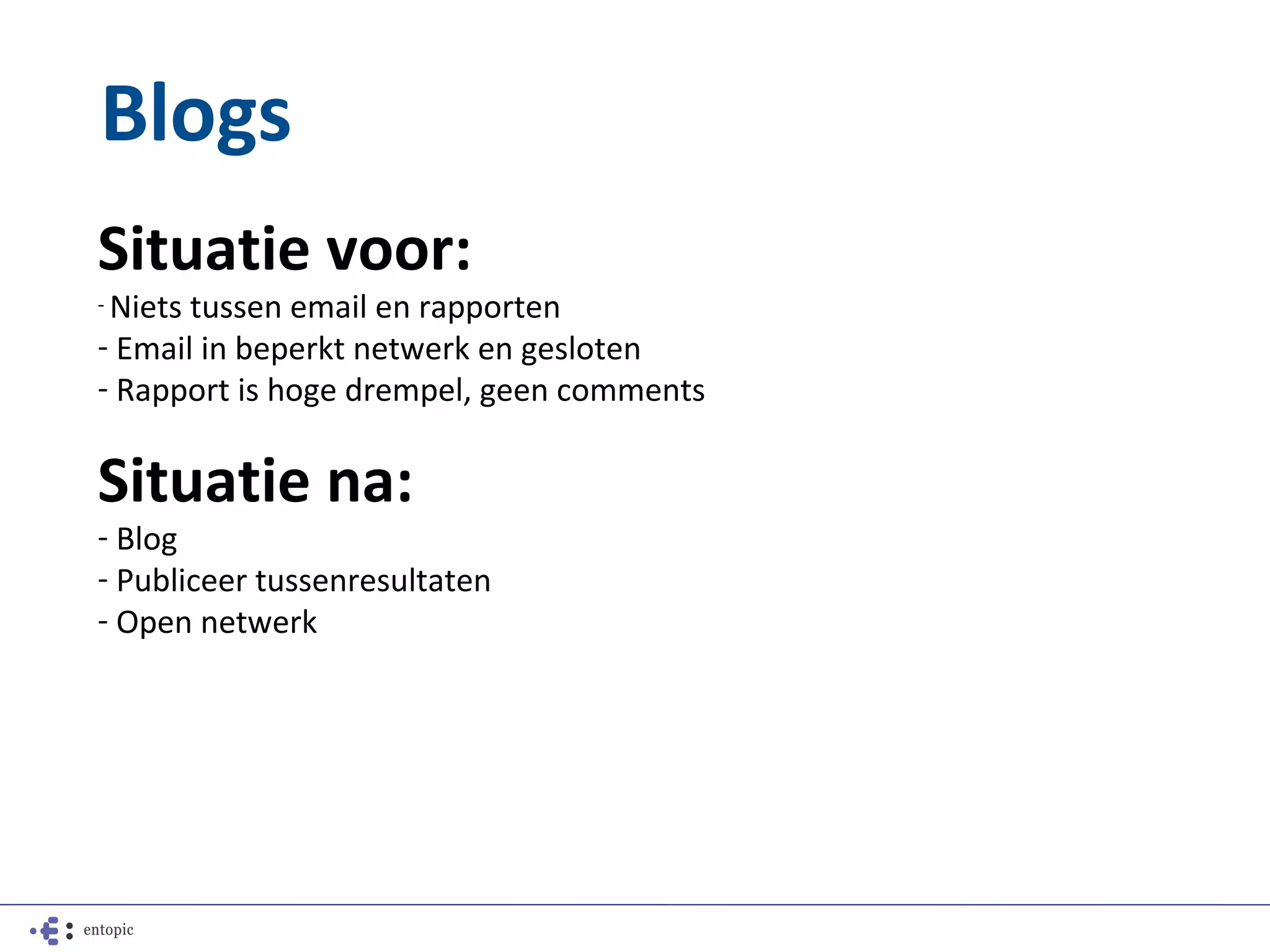 Blogs

Situatie voor:

- Niets tussen email en rapporten
- Email in beperkt netwerk en gesloten
- Rapport is hoge drempel, geen comments

Situatie na:

- Blog
- Publiceer tussenresultaten
- Open netwerk

entopic